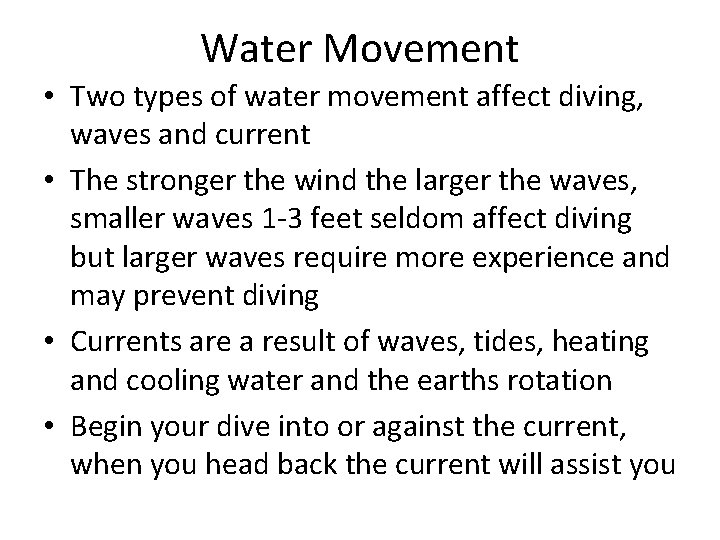 Water Movement

• Two types of water movement affect diving, waves and current

• The stronger the wind the larger the waves, smaller waves 1-3 feet seldom affect diving but larger waves require more experience and may prevent diving

• Currents are a result of waves, tides, heating and cooling water and the earths rotation

• Begin your dive into or against the current, when you head back the current will assist you